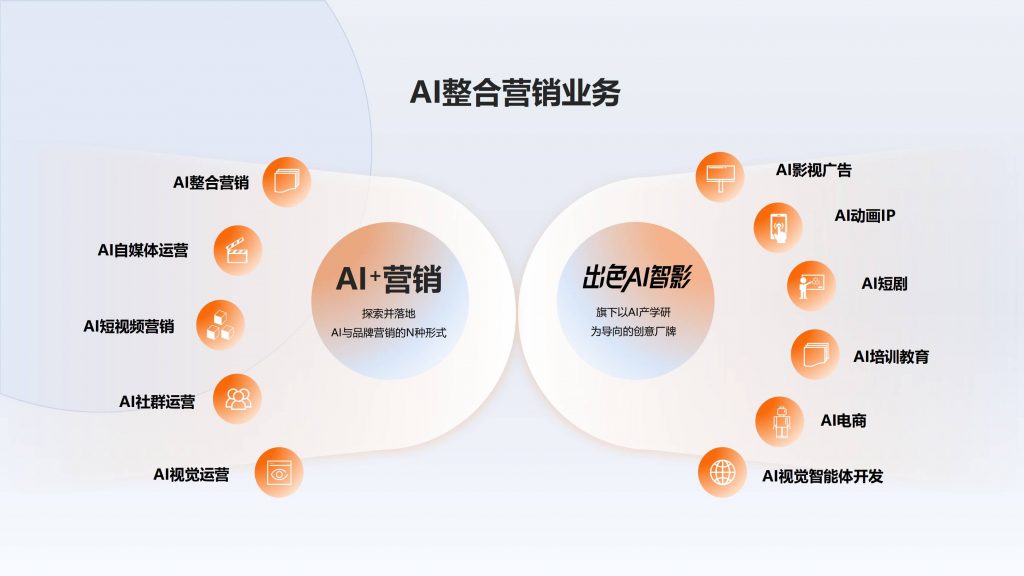 AI整合营销业务

AI整合营销

AI自媒体运营

AI短视频营销

AI社群运营

AI视觉运营

AI+营销

探索并落地
AI与品牌营销的N种形式

出色AI智影

旗下以AI产学研
为导向的创意厂牌

AI影视广告

AI动画IP

AI短剧

AI培训教育

AI电商

AI视觉智能体开发